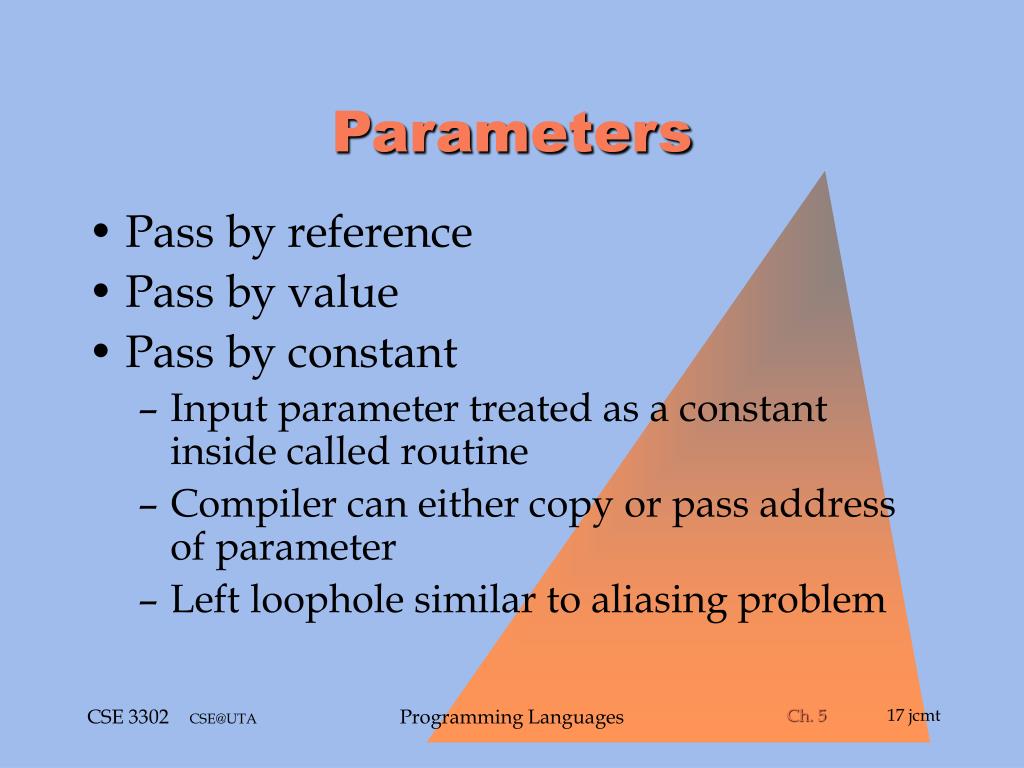 Parameters

• Pass by reference
• Pass by value
• Pass by constant
– Input parameter treated as a constant inside called routine
– Compiler can either copy or pass address of parameter
– Left loophole similar to aliasing problem

CSE 3302 CSE@UTA Programming Languages Ch. 5 17 jcmt